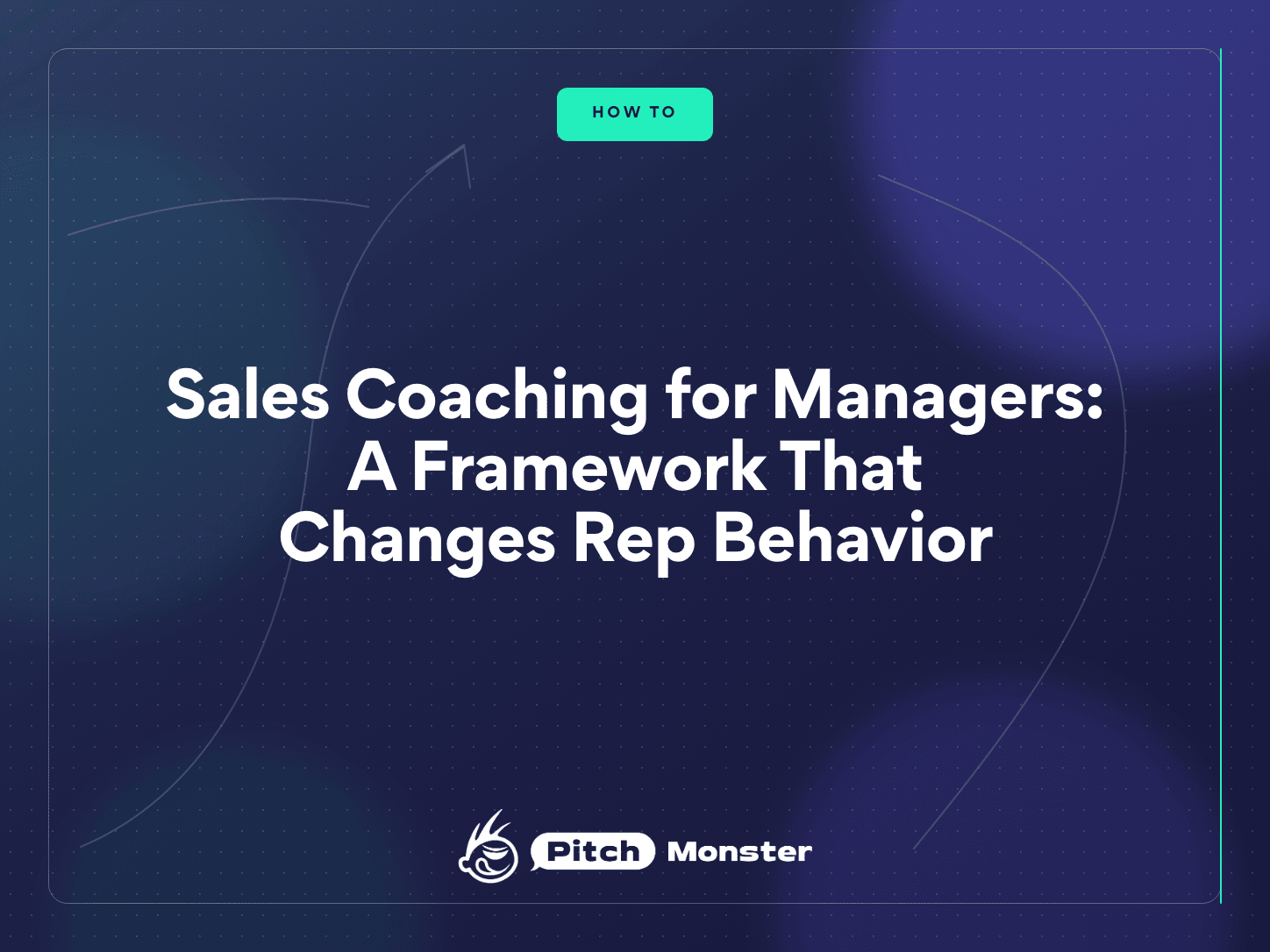 HOW TO

Sales Coaching for Managers: A Framework That Changes Rep Behavior

Pitch Monster